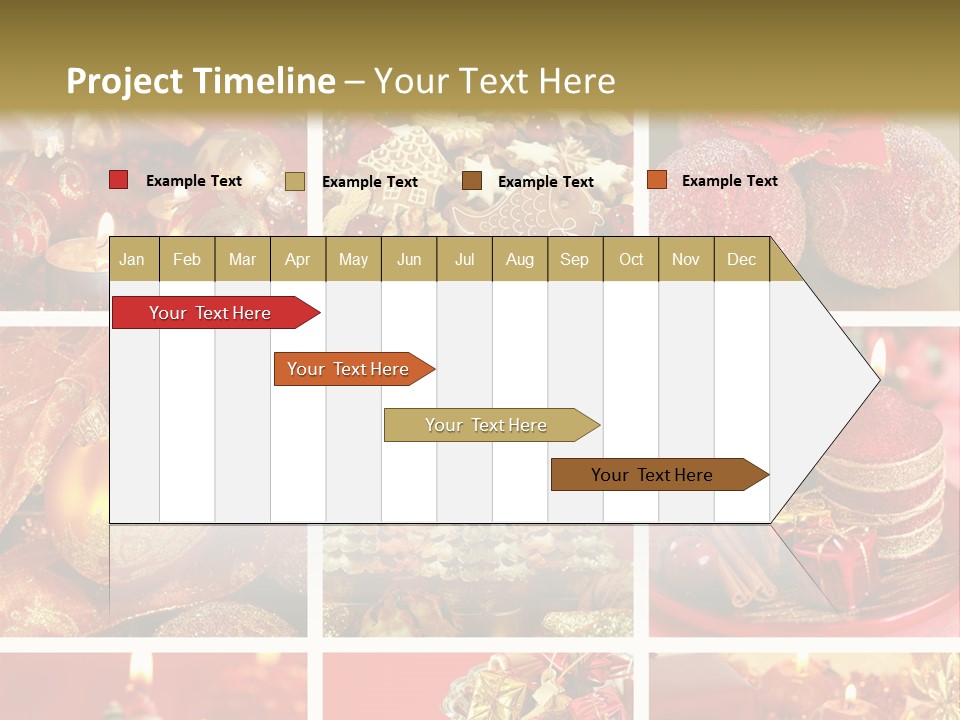 Project Timeline – Your Text Here

Example Text Example Text Example Text Example Text

| Jan | Feb | Mar | Apr | May | Jun | Jul | Aug | Sep | Oct | Nov | Dec |
|---|---|---|---|---|---|---|---|---|---|---|---|

Your Text Here

Your Text Here

Your Text Here

Your Text Here